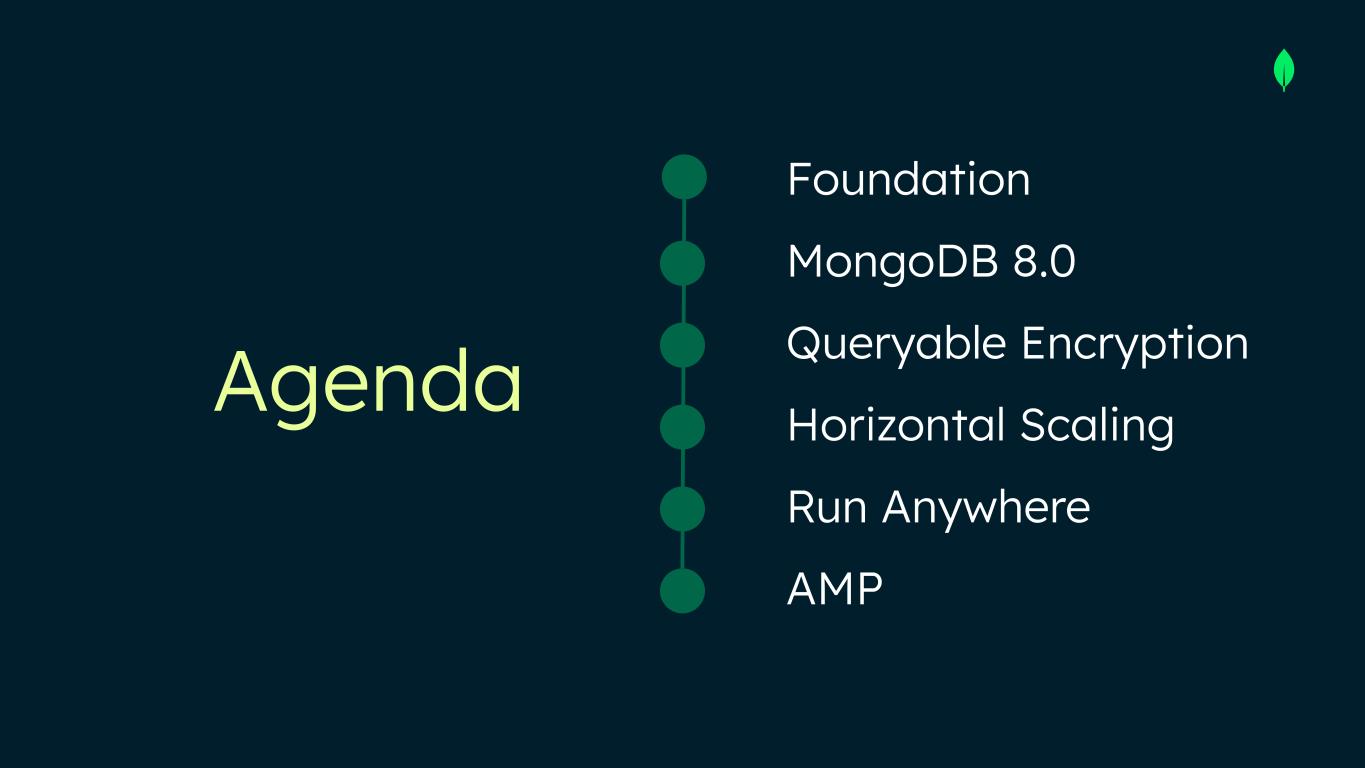 Agenda

Foundation

MongoDB 8.0

Queryable Encryption

Horizontal Scaling

Run Anywhere

AMP